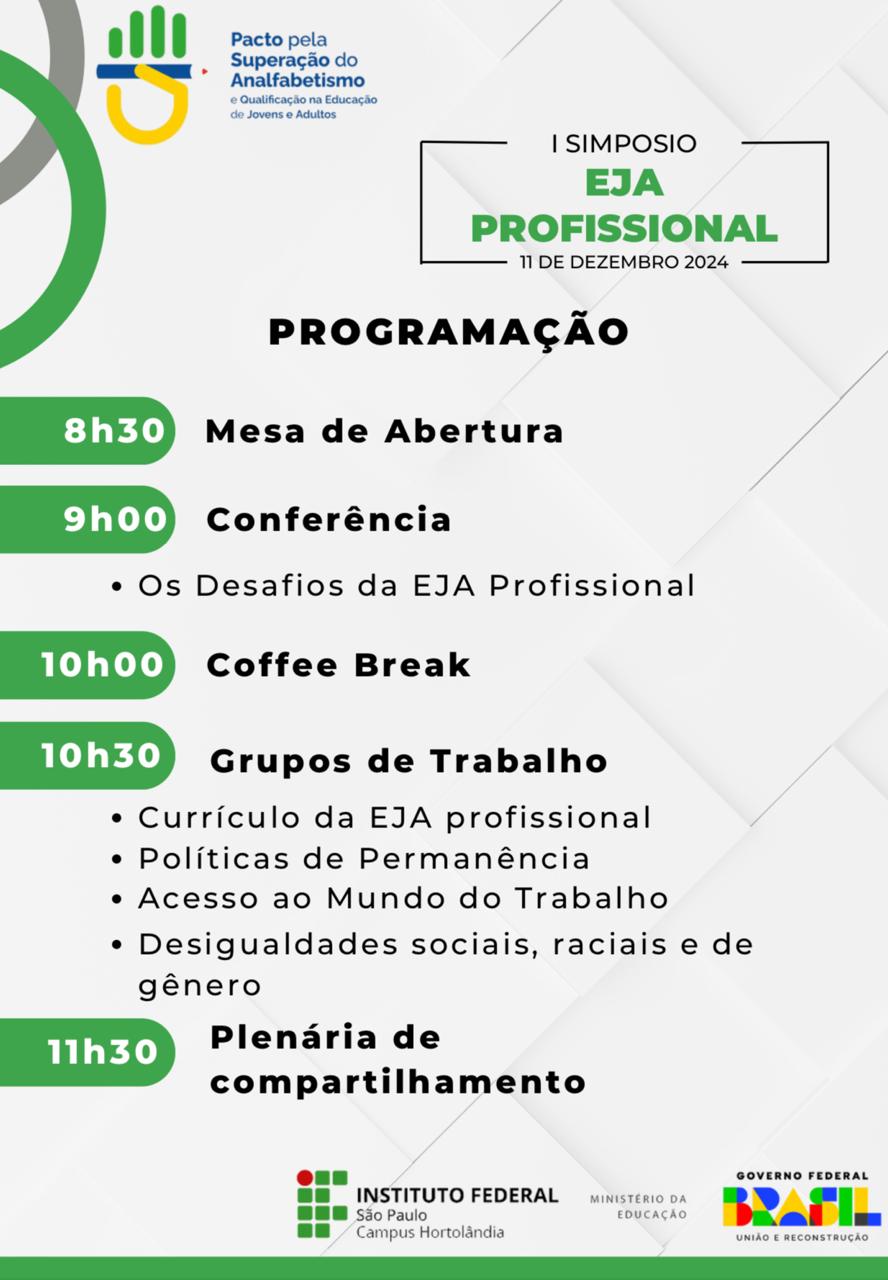 Pacto pela Superação do Analfabetismo
e Qualificação na Educação de Jovens e Adultos

I SIMPOSIO
EJA PROFISSIONAL
11 DE DEZEMBRO 2024

PROGRAMAÇÃO

8h30 Mesa de Abertura

9h00 Conferência
• Os Desafios da EJA Profissional

10h00 Coffee Break

10h30 Grupos de Trabalho
• Currículo da EJA profissional
• Políticas de Permanência
• Acesso ao Mundo do Trabalho
• Desigualdades sociais, raciais e de gênero

11h30 Plenária de compartilhamento

INSTITUTO FEDERAL
São Paulo
Campus Hortolândia

MINISTÉRIO DA EDUCAÇÃO

GOVERNO FEDERAL
BRASIL
UNIÃO E RECONSTRUÇÃO